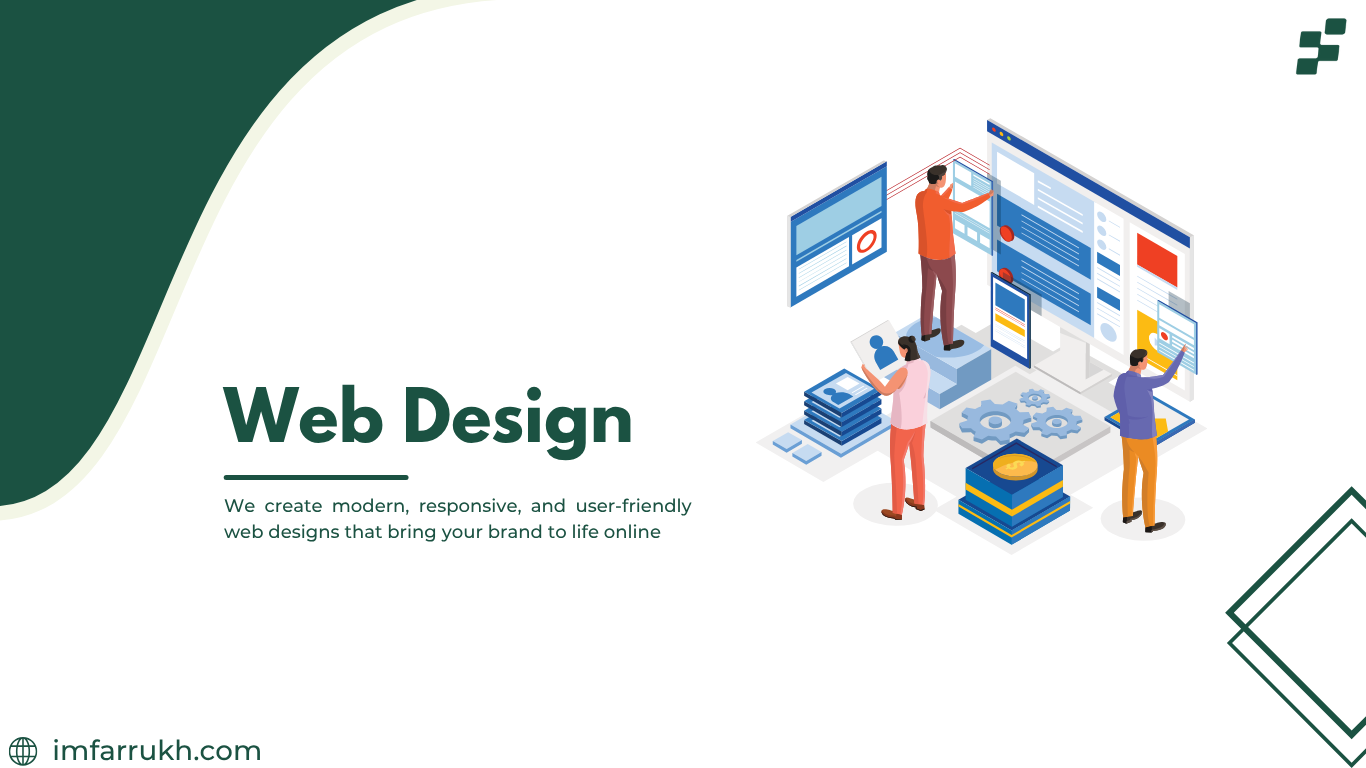 Web Design

We create modern, responsive, and user-friendly web designs that bring your brand to life online

imfarrukh.com